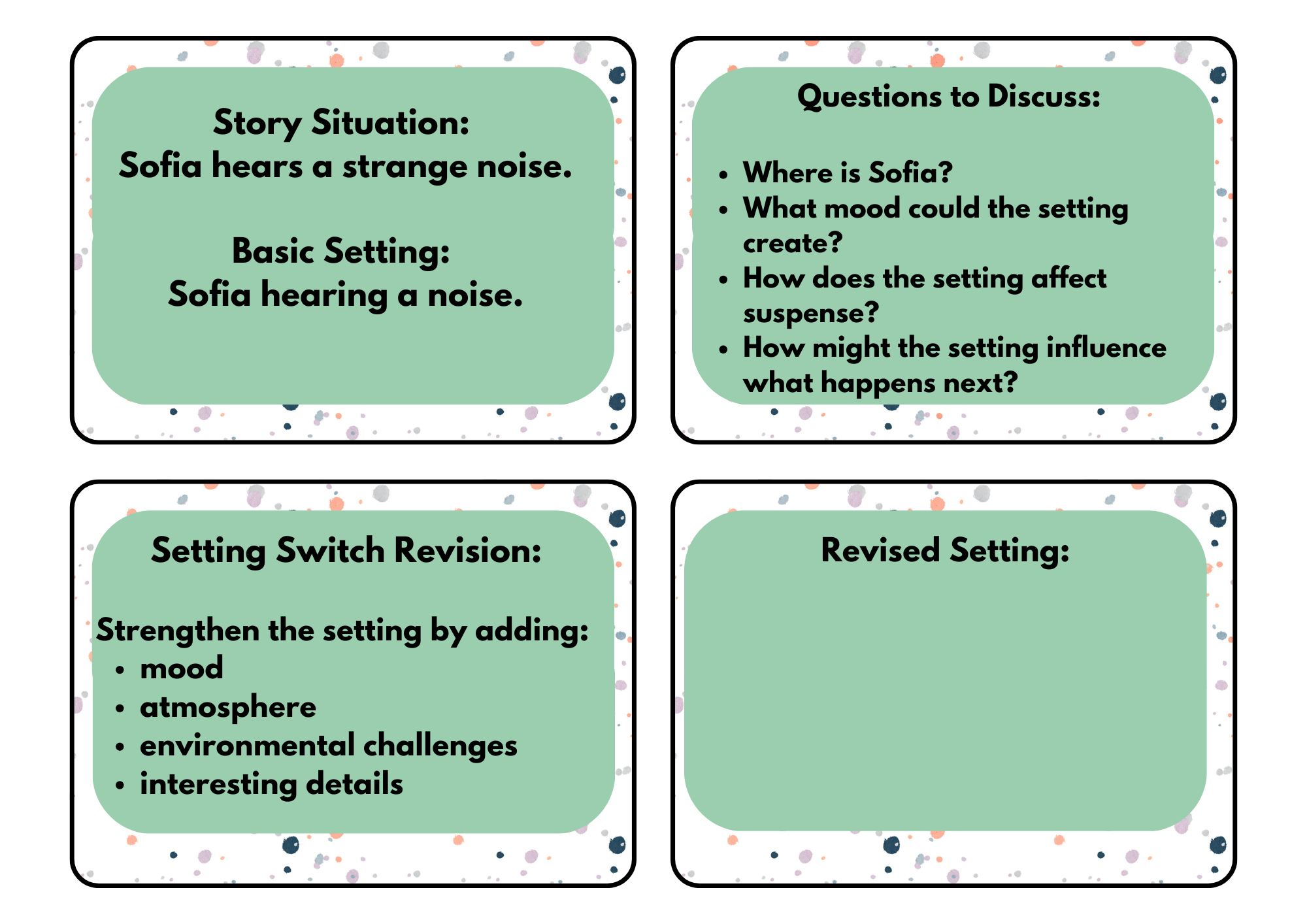 Story Situation:
Sofia hears a strange noise.

Basic Setting:
Sofia hearing a noise.

Questions to Discuss:

• Where is Sofia?
• What mood could the setting create?
• How does the setting affect suspense?
• How might the setting influence what happens next?

Setting Switch Revision:

Strengthen the setting by adding:
• mood
• atmosphere
• environmental challenges
• interesting details

Revised Setting: